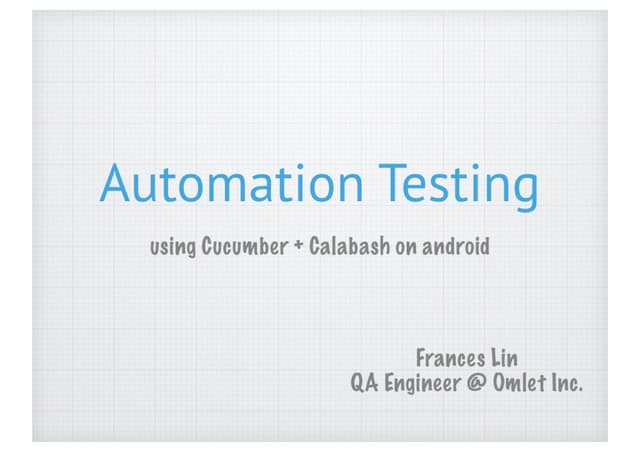 Automation Testing

using Cucumber + Calabash on android

Frances Lin
QA Engineer @ Omlet Inc.